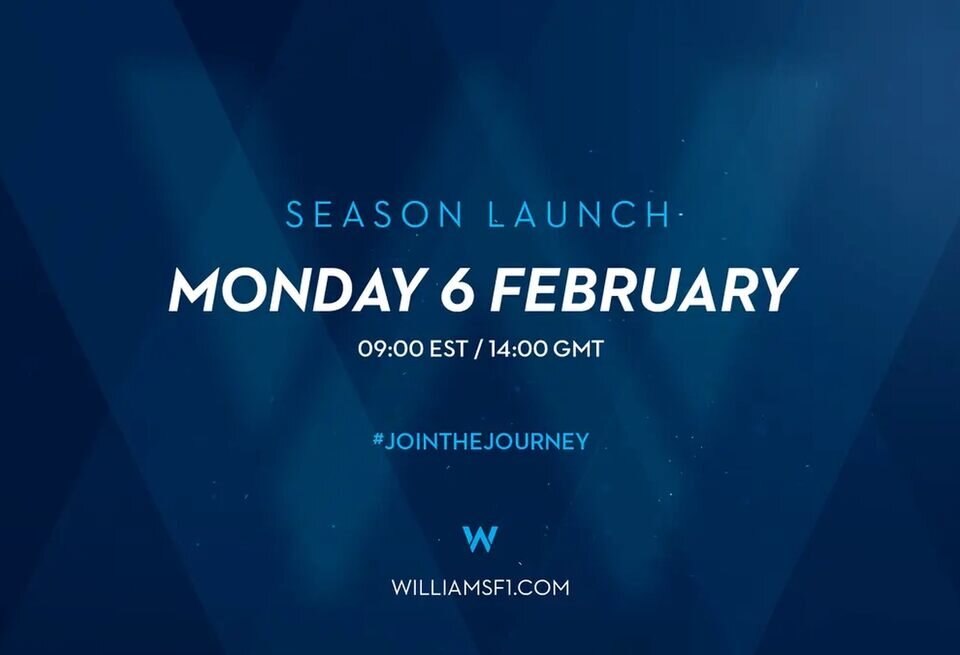 SEASON LAUNCH

MONDAY 6 FEBRUARY

09:00 EST / 14:00 GMT

#JOINTHEJOURNEY

W

WILLIAMSF1.COM